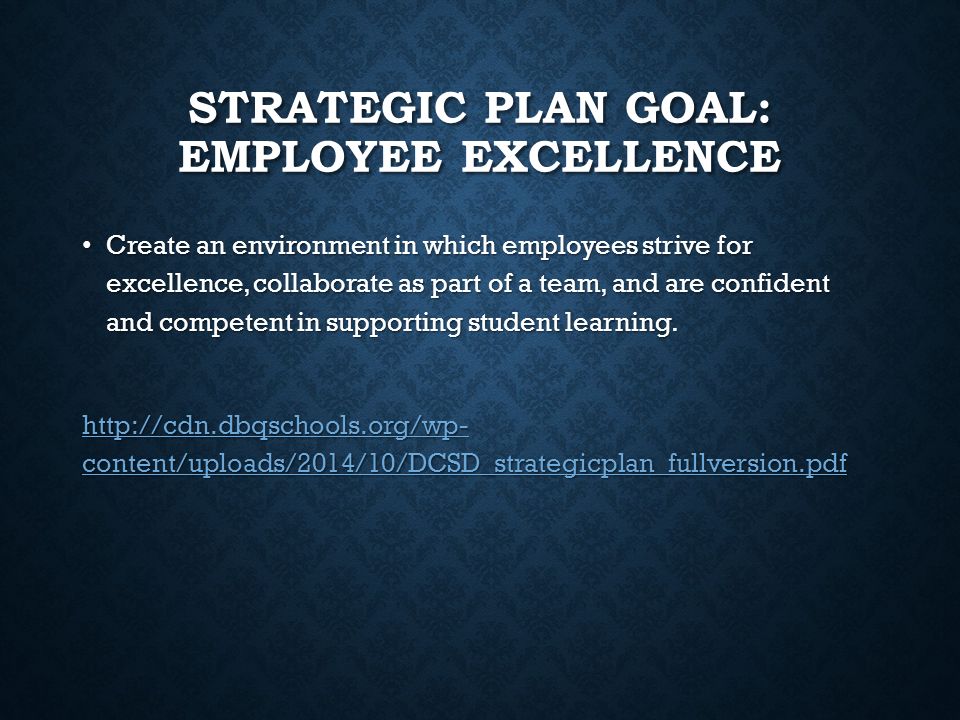 STRATEGIC PLAN GOAL: EMPLOYEE EXCELLENCE

• Create an environment in which employees strive for excellence, collaborate as part of a team, and are confident and competent in supporting student learning.

http://cdn.dbqschools.org/wp-content/uploads/2014/10/DCSD_strategicplan_fullversion.pdf